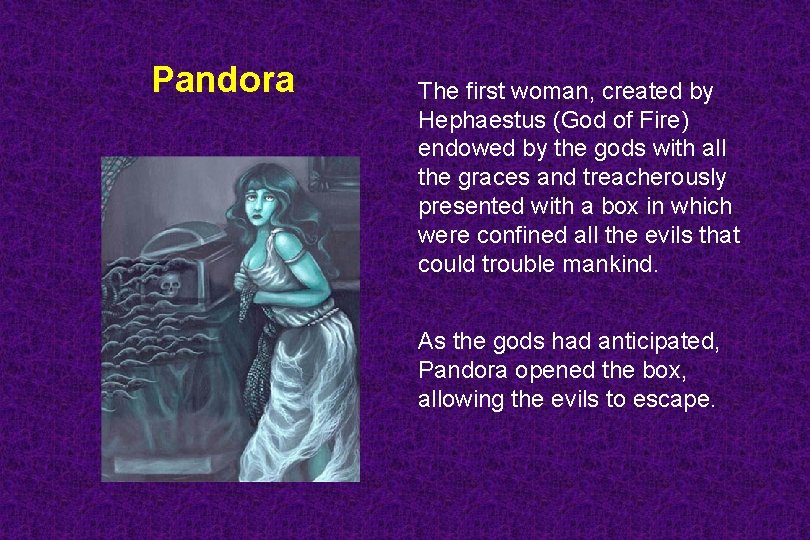 Pandora

The first woman, created by Hephaestus (God of Fire) endowed by the gods with all the graces and treacherously presented with a box in which were confined all the evils that could trouble mankind.

As the gods had anticipated, Pandora opened the box, allowing the evils to escape.